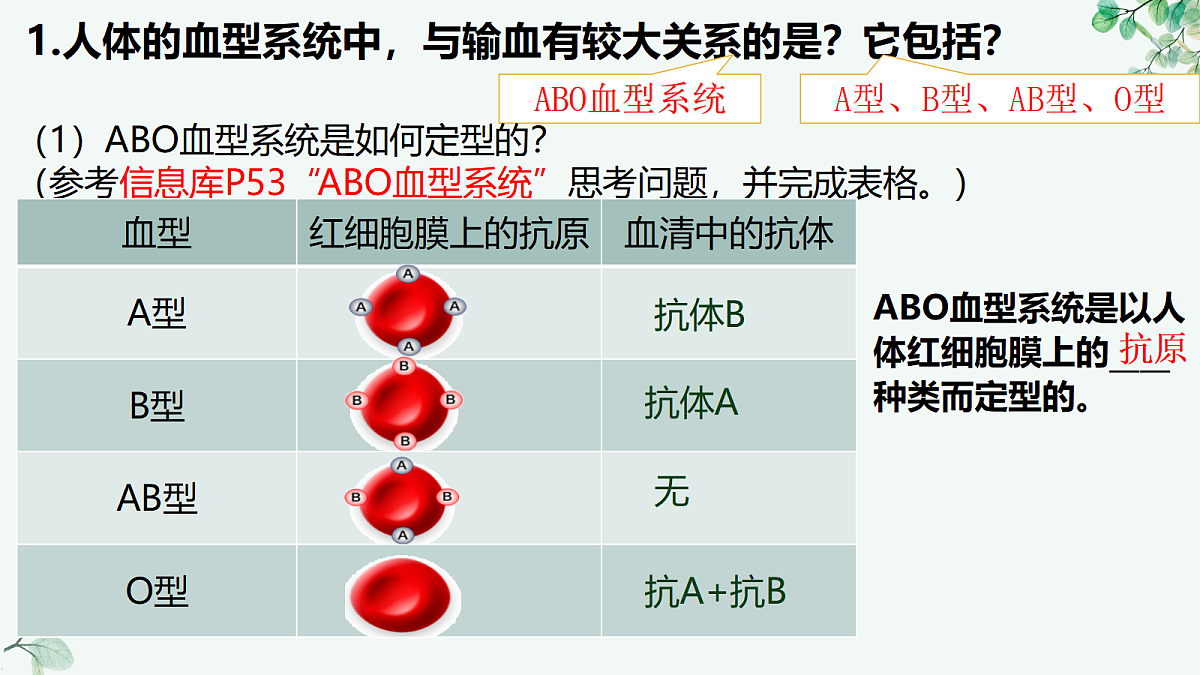 1.人体的血型系统中，与输血有较大关系的是？它包括？

ABO血型系统

A型、B型、AB型、O型

（1）ABO血型系统是如何定型的？

（参考信息库P53“ABO血型系统”思考问题，并完成表格。）

| 血型 | 红细胞膜上的抗原 | 血清中的抗体 |
|---|---|---|
| A型 | A A A A | 抗体B |
| B型 | B B B B | 抗体A |
| AB型 | A B B A | 无 |
| O型 | | 抗A+抗B |

ABO血型系统是以人体红细胞膜上的抗原种类而定型的。